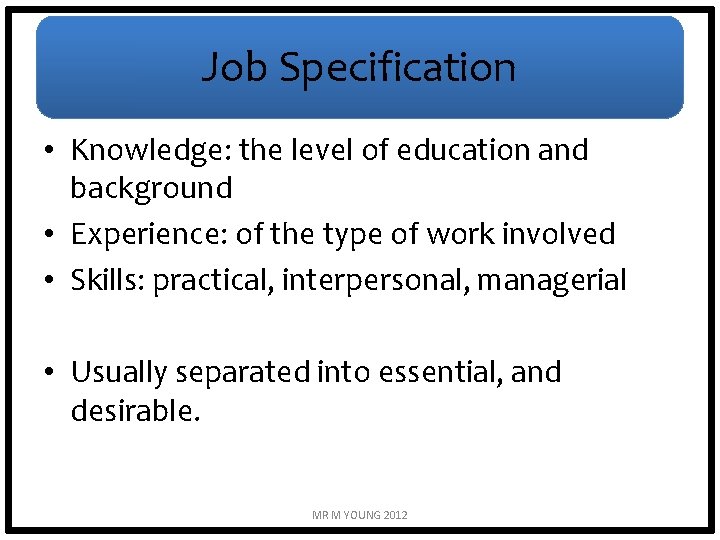 Job Specification

• Knowledge: the level of education and background
• Experience: of the type of work involved
• Skills: practical, interpersonal, managerial

• Usually separated into essential, and desirable.

MR M YOUNG 2012